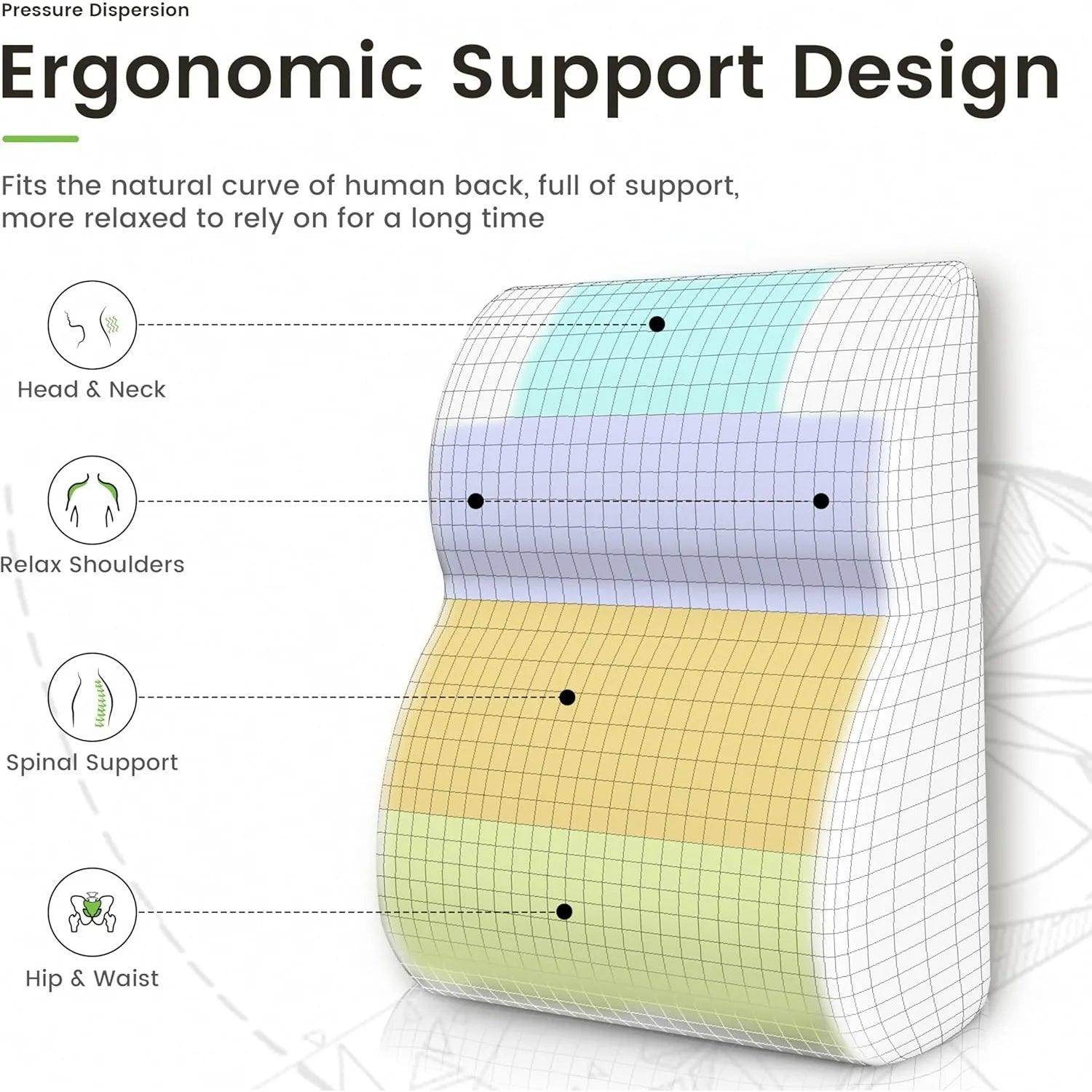 Pressure Dispersion

Ergonomic Support Design

Fits the natural curve of human back, full of support, more relaxed to rely on for a long time

Head & Neck

Relax Shoulders

Spinal Support

Hip & Waist